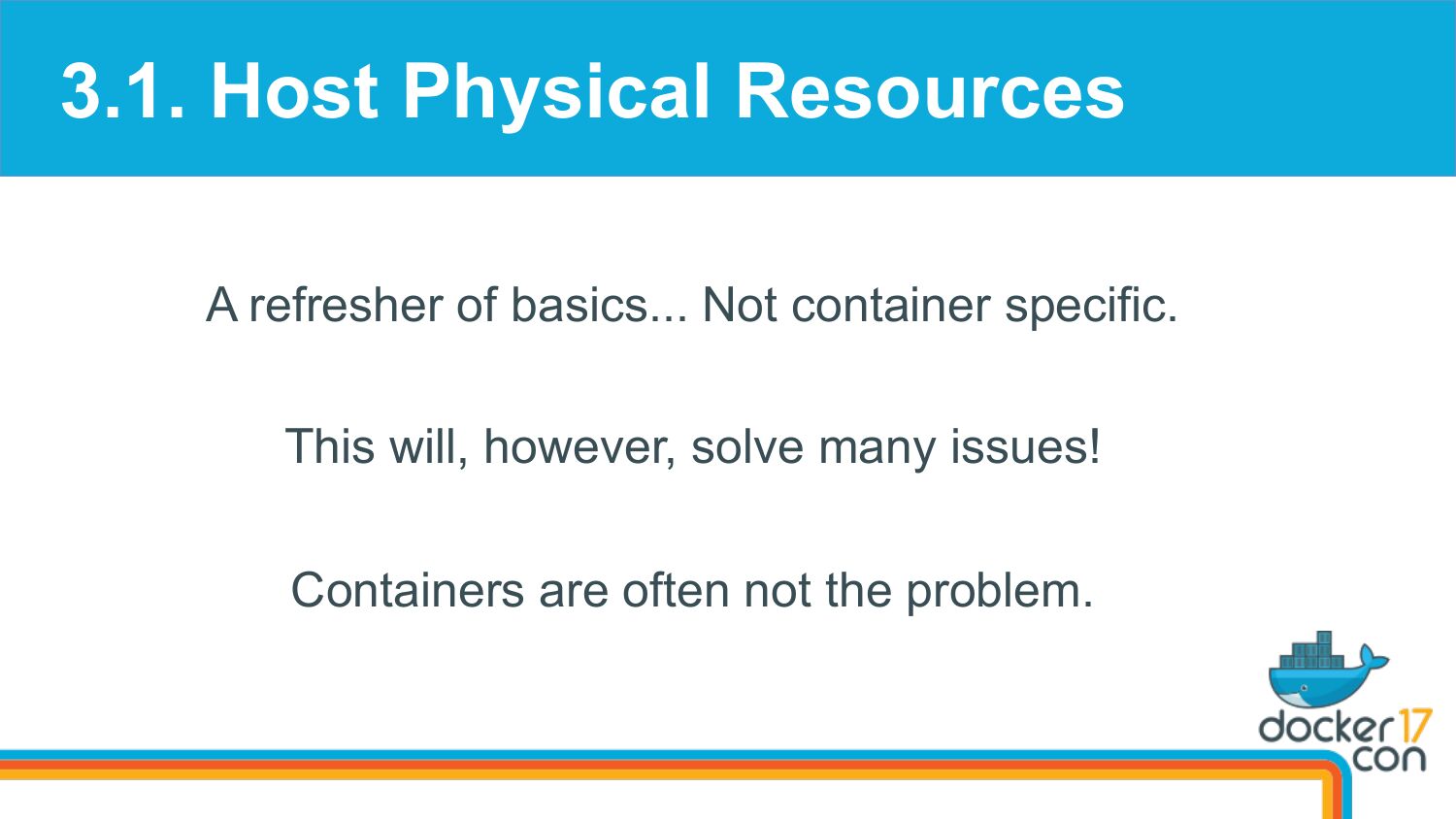 3.1. Host Physical Resources

A refresher of basics... Not container specific.

This will, however, solve many issues!

Containers are often not the problem.

docker 17 con